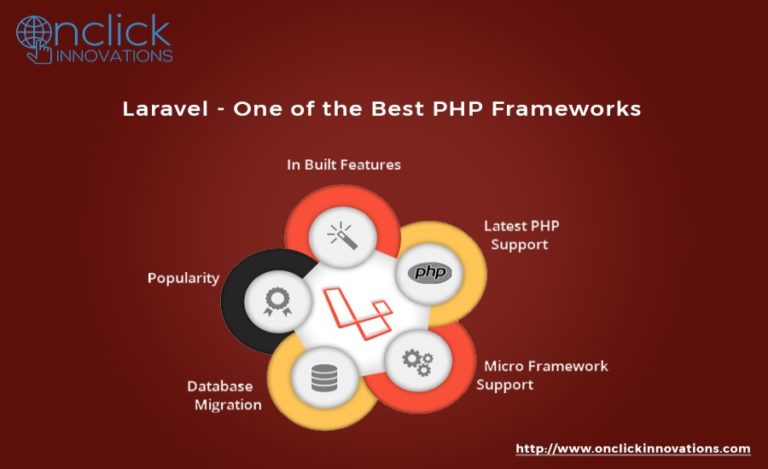 Onclick INNOVATIONS

Laravel - One of the Best PHP Frameworks

In Built Features

Latest PHP Support

php

Popularity

Micro Framework Support

Database Migration

http://www.onclickinnovations.com